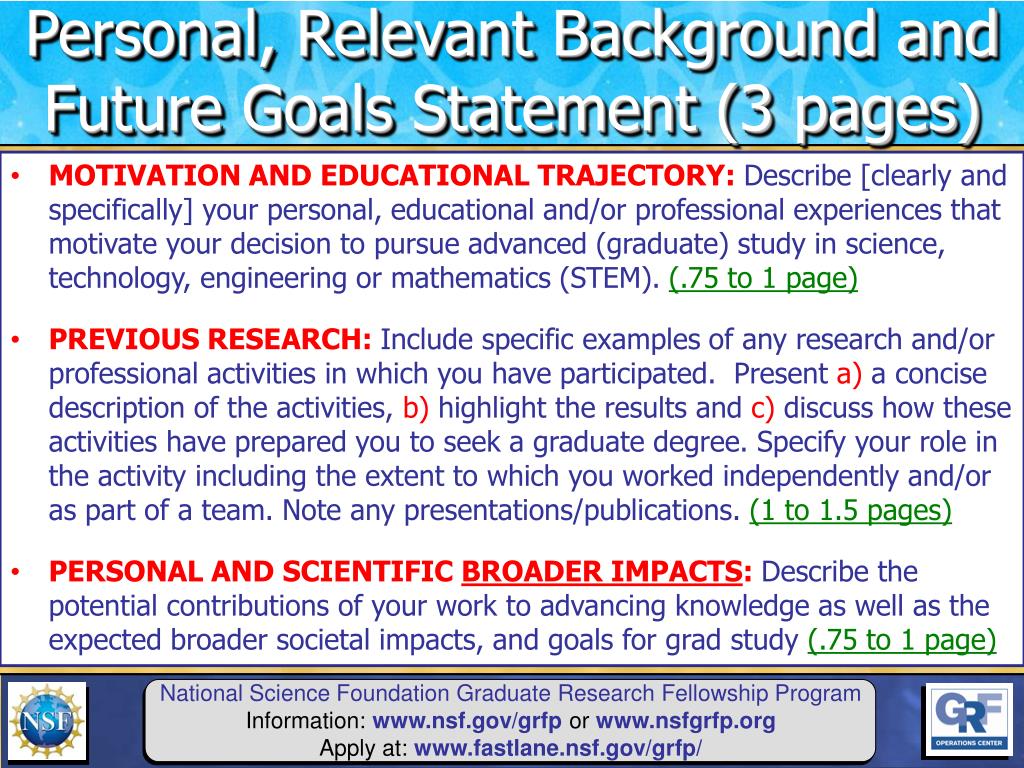 Personal, Relevant Background and Future Goals Statement (3 pages)

• MOTIVATION AND EDUCATIONAL TRAJECTORY: Describe [clearly and specifically] your personal, educational and/or professional experiences that motivate your decision to pursue advanced (graduate) study in science, technology, engineering or mathematics (STEM). (.75 to 1 page)

• PREVIOUS RESEARCH: Include specific examples of any research and/or professional activities in which you have participated. Present a) a concise description of the activities, b) highlight the results and c) discuss how these activities have prepared you to seek a graduate degree. Specify your role in the activity including the extent to which you worked independently and/or as part of a team. Note any presentations/publications. (1 to 1.5 pages)

• PERSONAL AND SCIENTIFIC BROADER IMPACTS: Describe the potential contributions of your work to advancing knowledge as well as the expected broader societal impacts, and goals for grad study (.75 to 1 page)

NSF

National Science Foundation Graduate Research Fellowship Program
Information: www.nsf.gov/grfp or www.nsfgrfp.org
Apply at: www.fastlane.nsf.gov/grfp/

GRF
OPERATIONS CENTER